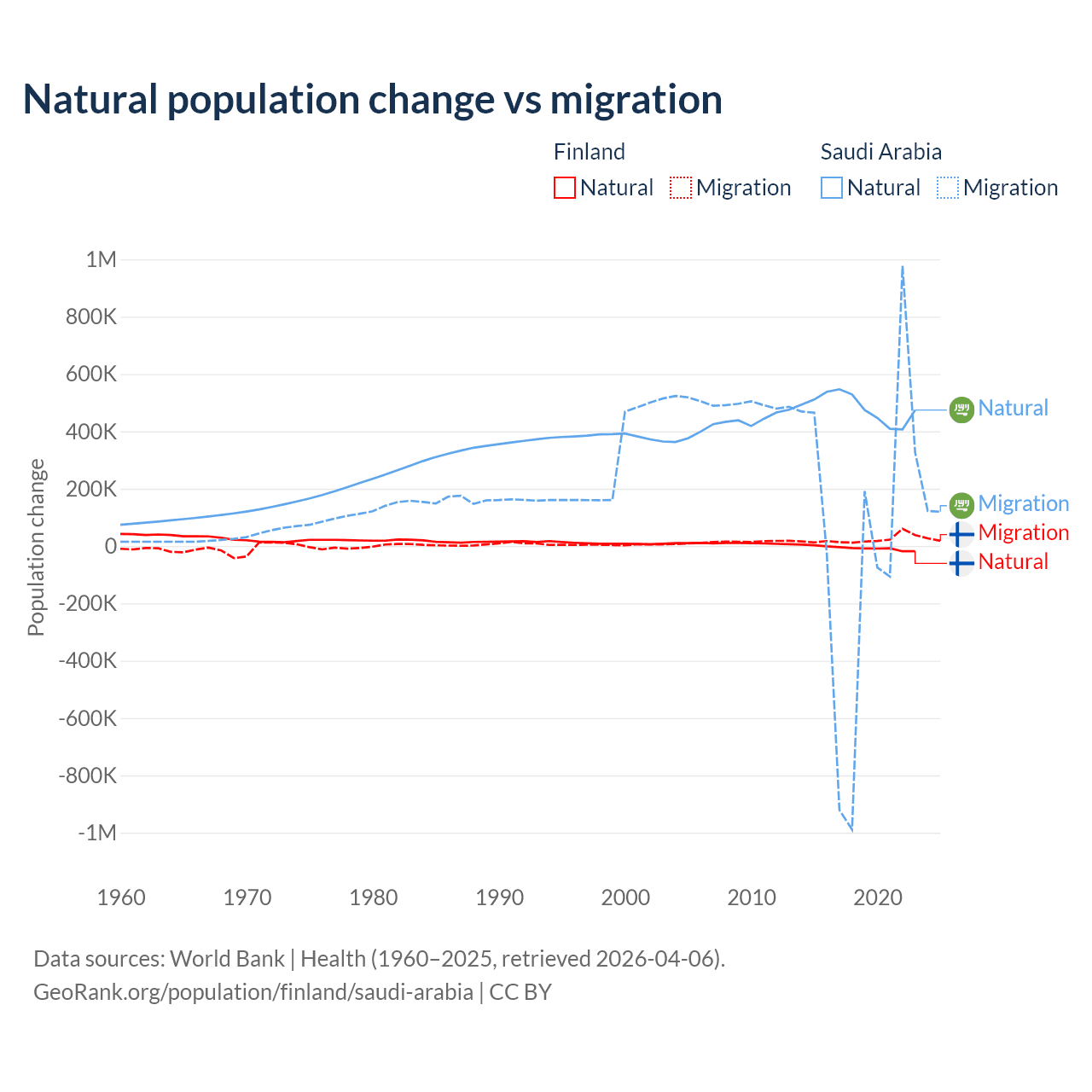 Natural population change vs migration

Finland
Natural Migration

Saudi Arabia
Natural Migration

Population change

1M
800K
600K
400K
200K
0
-200K
-400K
-600K
-800K
-1M

1960 1970 1980 1990 2000 2010 2020

Natural
Migration
Migration
Natural

Data sources: World Bank | Health (1960–2025, retrieved 2026-04-06).
GeoRank.org/population/finland/saudi-arabia | CC BY